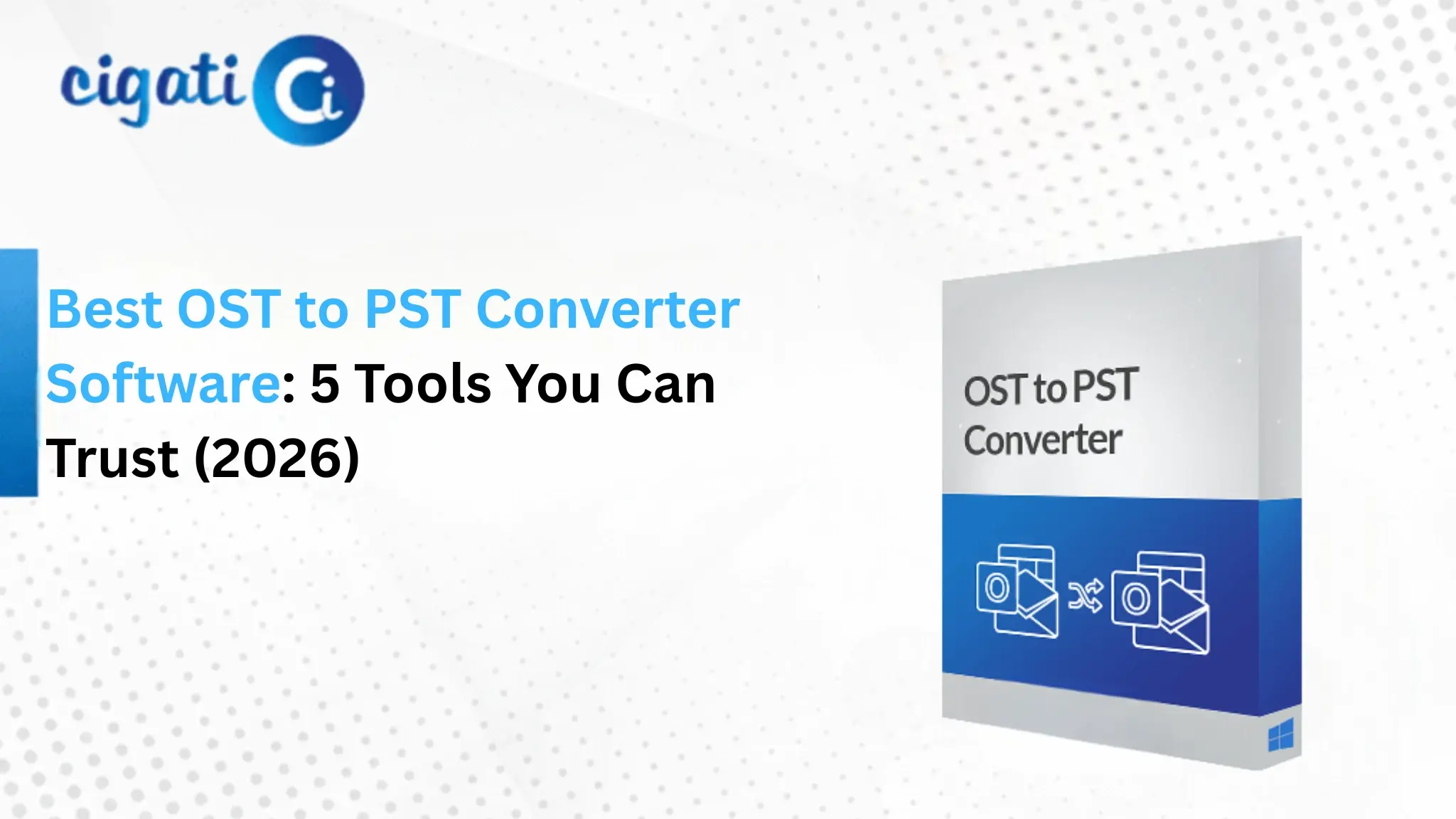 cigati Ci

Best OST to PST Converter Software: 5 Tools You Can Trust (2026)

OST to PST Converter